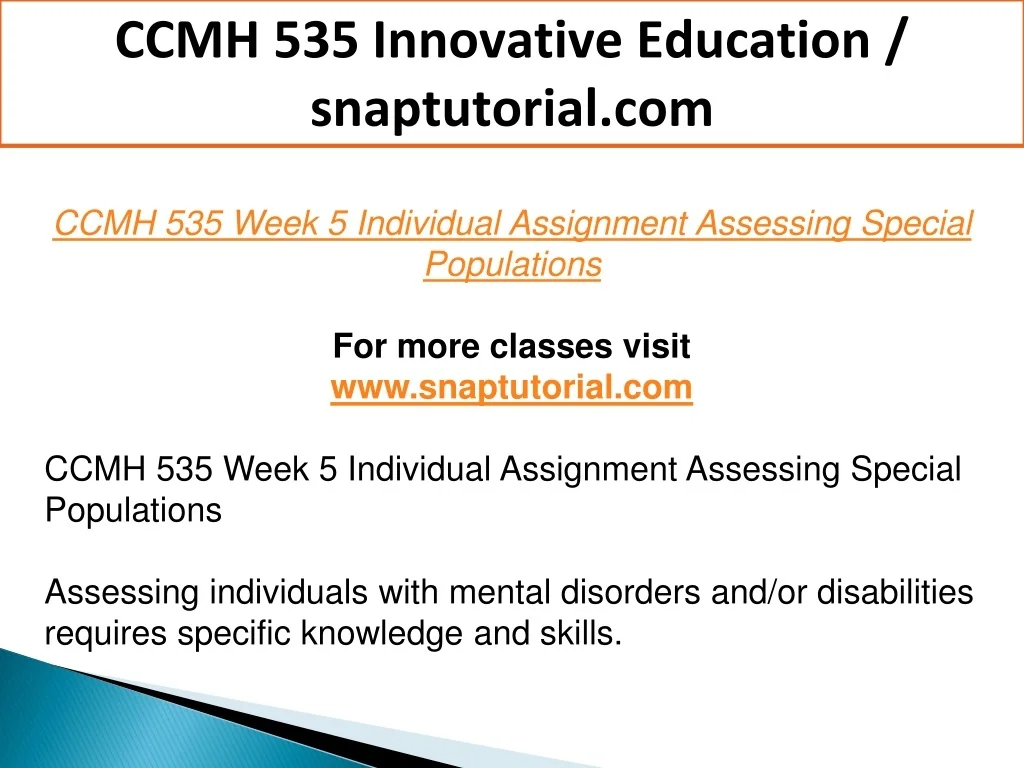 CCMH 535 Innovative Education / snaptutorial.com

CCMH 535 Week 5 Individual Assignment Assessing Special Populations

For more classes visit
www.snaptutorial.com

CCMH 535 Week 5 Individual Assignment Assessing Special Populations

Assessing individuals with mental disorders and/or disabilities requires specific knowledge and skills.